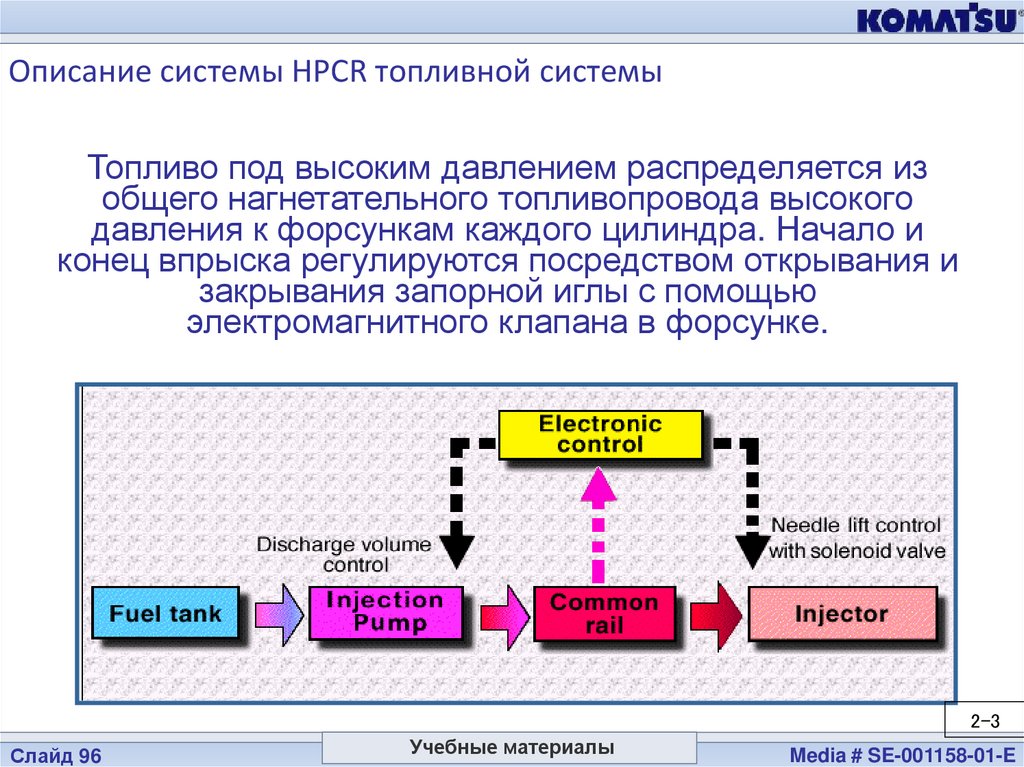 KOMATSU

Описание системы HPCR топливной системы

Топливо под высоким давлением распределяется из общего нагнетательного топливопровода высокого давления к форсункам каждого цилиндра. Начало и конец впрыска регулируются посредством открывания и закрывания запорной иглы с помощью электромагнитного клапана в форсунке.

Electronic control

Discharge volume control

Needle lift control with solenoid valve

Fuel tank

Injection Pump

Common rail

Injector

2-3

Слайд 96

Учебные материалы

Media # SE-001158-01-E